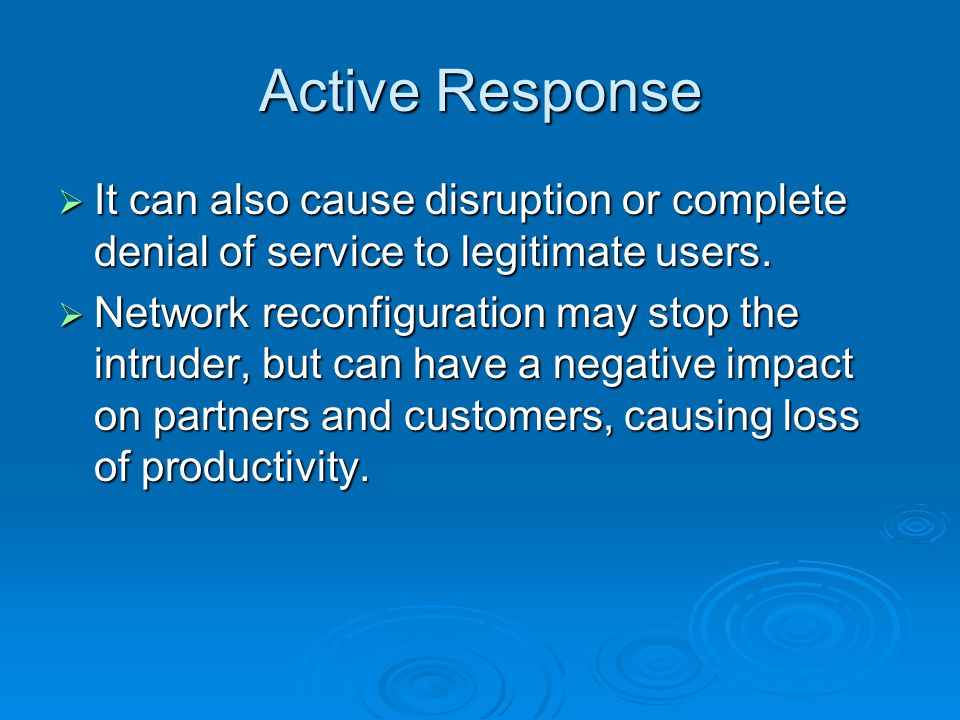 Active Response

➢ It can also cause disruption or complete denial of service to legitimate users.

➢ Network reconfiguration may stop the intruder, but can have a negative impact on partners and customers, causing loss of productivity.